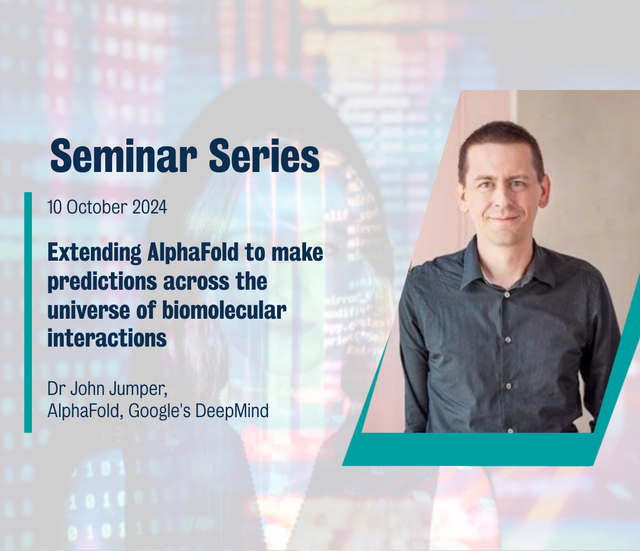 Seminar Series

10 October 2024

Extending AlphaFold to make predictions across the universe of biomolecular interactions

Dr John Jumper,
AlphaFold, Google's DeepMind